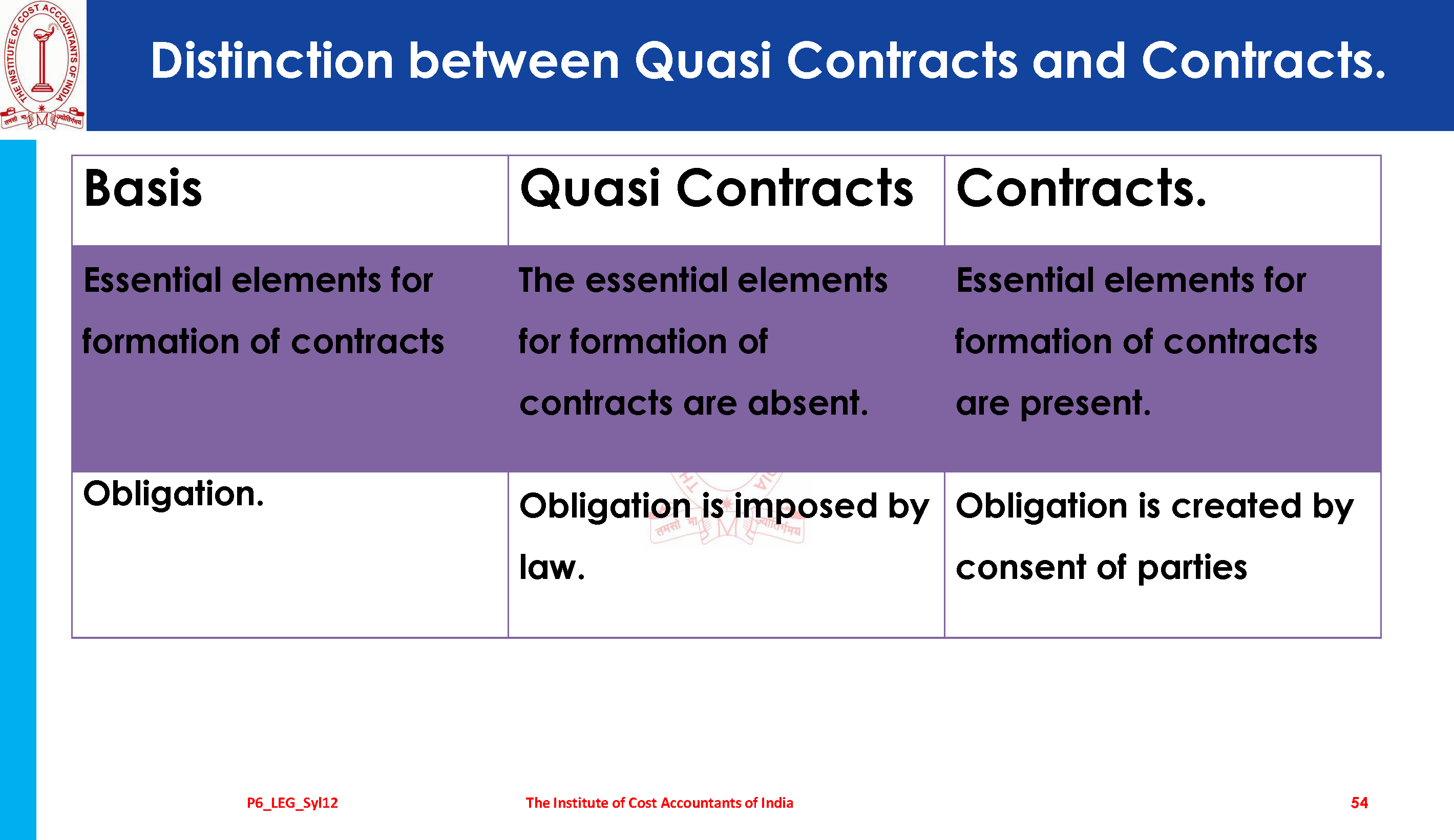 THE INSTITUTE OF COST ACCOUNTANTS OF INDIA
तमसो मा ज्योतिर्गमय

Distinction between Quasi Contracts and Contracts.

| Basis | Quasi Contracts | Contracts. |
|---|---|---|
| Essential elements for formation of contracts | The essential elements for formation of contracts are absent. | Essential elements for formation of contracts are present. |
| Obligation. | Obligation is imposed by law. | Obligation is created by consent of parties |

P6_LEG_Syl12 The Institute of Cost Accountants of India 54